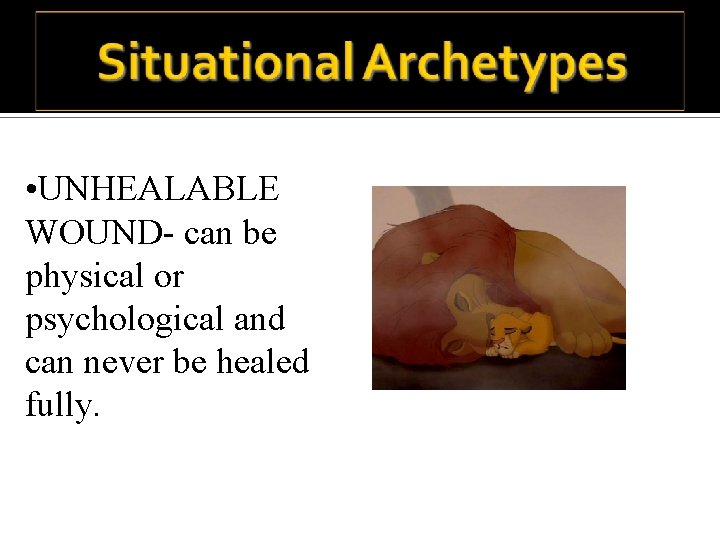 Situational Archetypes

•UNHEALABLE WOUND- can be physical or psychological and can never be healed fully.